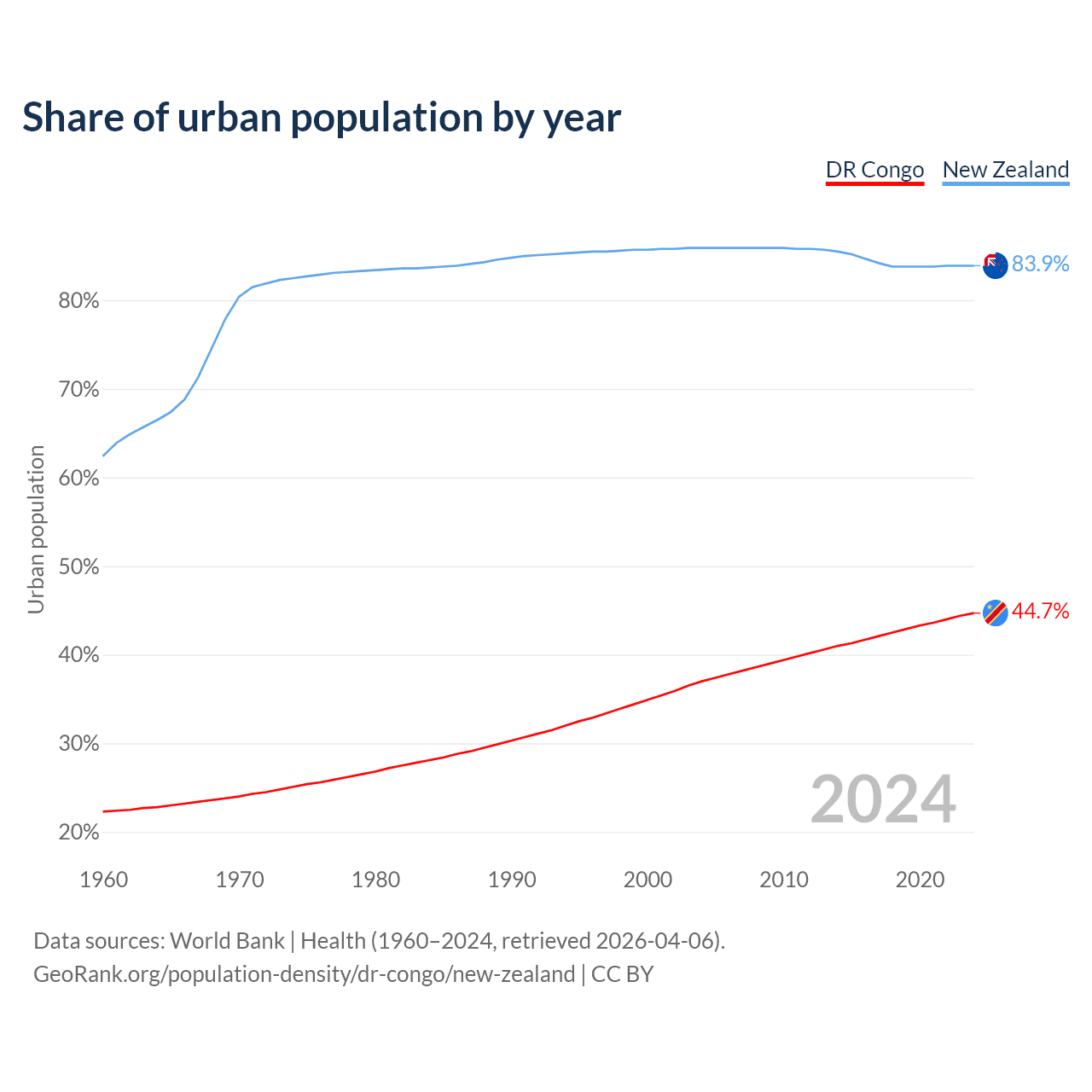 Share of urban population by year

DR Congo New Zealand

Urban population

80%
70%
60%
50%
40%
30%
20%

83.9%
44.7%

2024

1960 1970 1980 1990 2000 2010 2020

Data sources: World Bank | Health (1960–2024, retrieved 2026-04-06).
GeoRank.org/population-density/dr-congo/new-zealand | CC BY